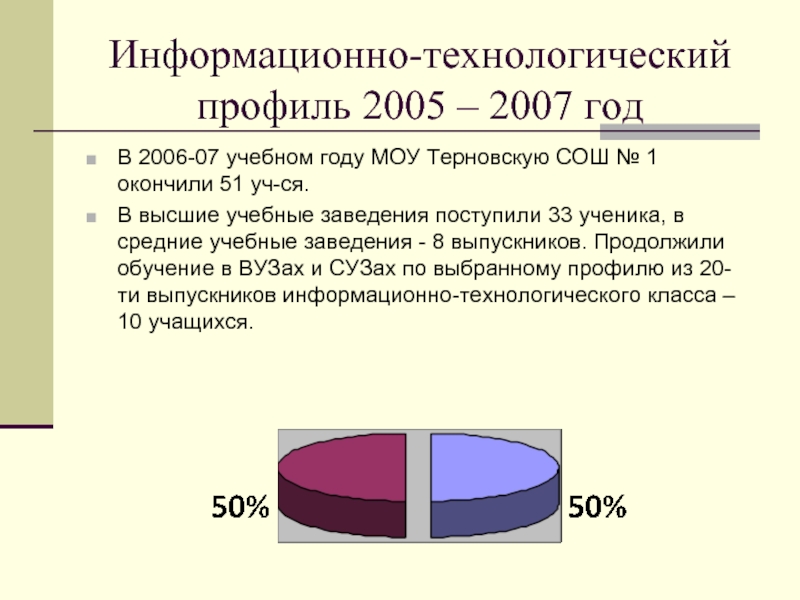 Информационно-технологический профиль 2005 – 2007 год

В 2006-07 учебном году МОУ Терновскую СОШ № 1 окончили 51 уч-ся.

В высшие учебные заведения поступили 33 ученика, в средние учебные заведения - 8 выпускников. Продолжили обучение в ВУЗах и СУЗах по выбранному профилю из 20-ти выпускников информационно-технологического класса – 10 учащихся.

50%

50%